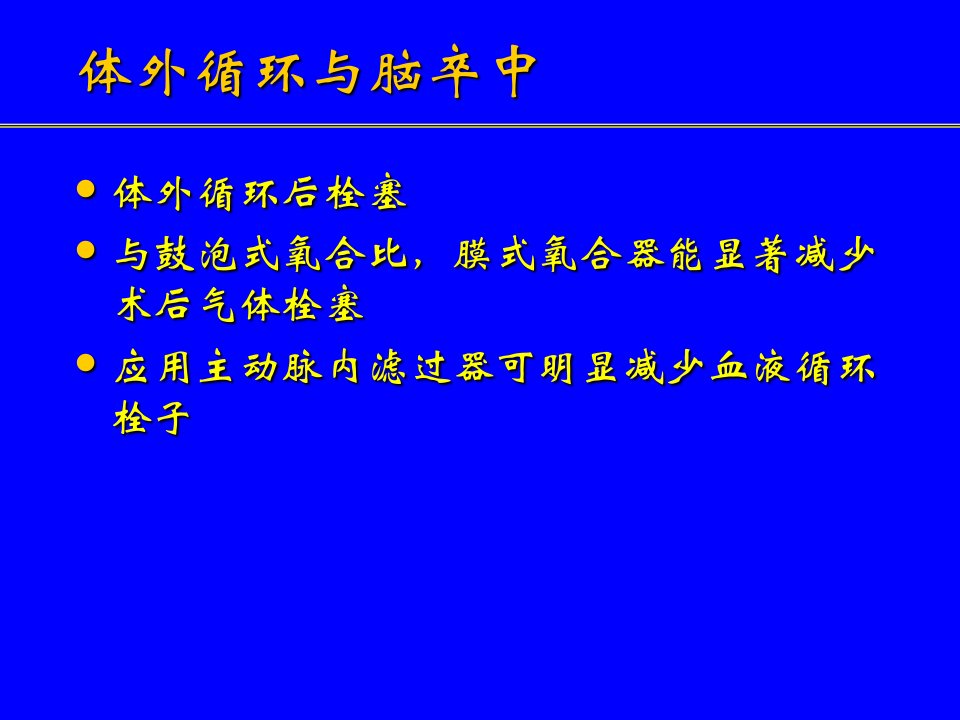 体外循环与脑卒中

- 体外循环后栓塞
- 与鼓泡式氧合比，膜式氧合器能显著减少术后气体栓塞
- 应用主动脉内滤过器可明显减少血液循环栓子